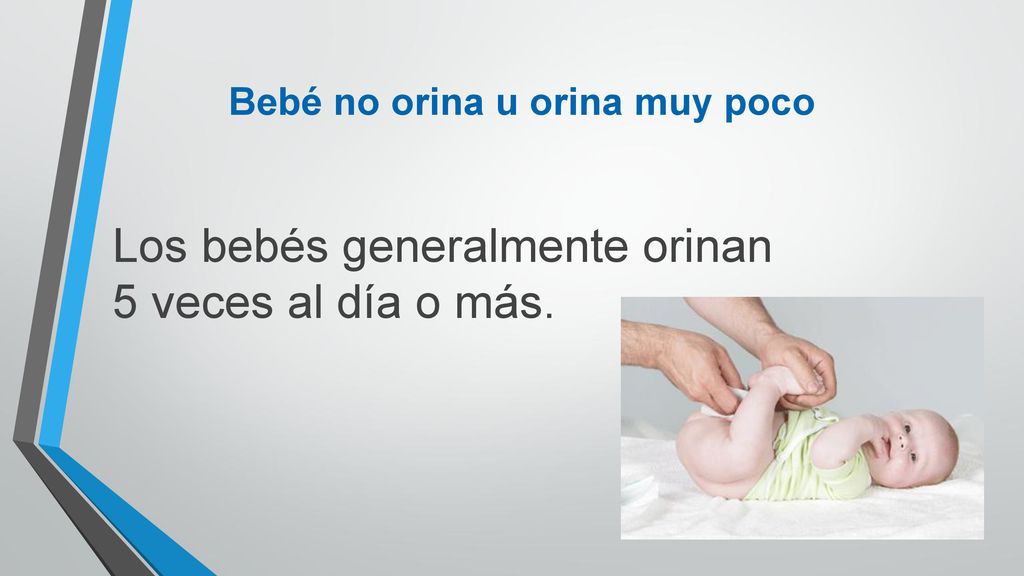 Bebé no orina u orina muy poco

Los bebés generalmente orinan 5 veces al día o más.